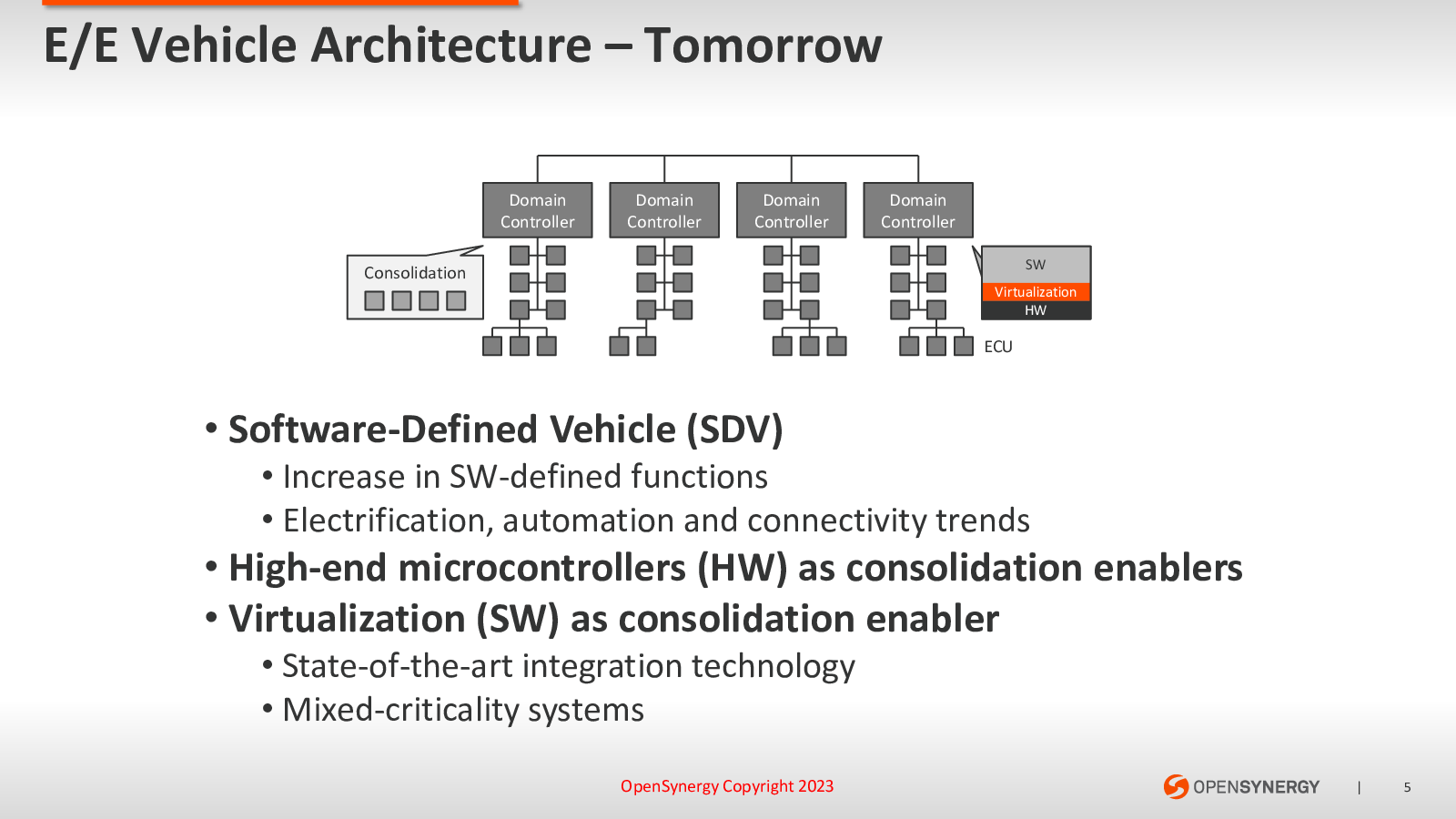 E/E Vehicle Architecture – Tomorrow

Domain Controller

Domain Controller

Domain Controller

Domain Controller

Consolidation

SW

Virtualization

HW

ECU

• Software-Defined Vehicle (SDV)
  • Increase in SW-defined functions
  • Electrification, automation and connectivity trends
• High-end microcontrollers (HW) as consolidation enablers
• Virtualization (SW) as consolidation enabler
  • State-of-the-art integration technology
  • Mixed-criticality systems

OpenSynergy Copyright 2023

OPENSYNERGY | 5